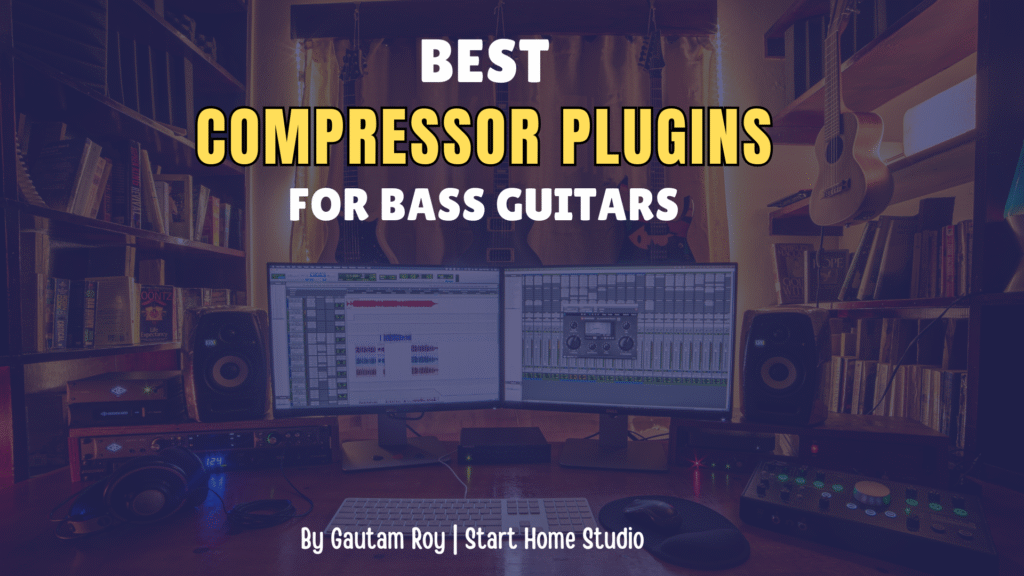 BEST
COMPRESSOR PLUGINS
FOR BASS GUITARS

By Gautam Roy | Start Home Studio